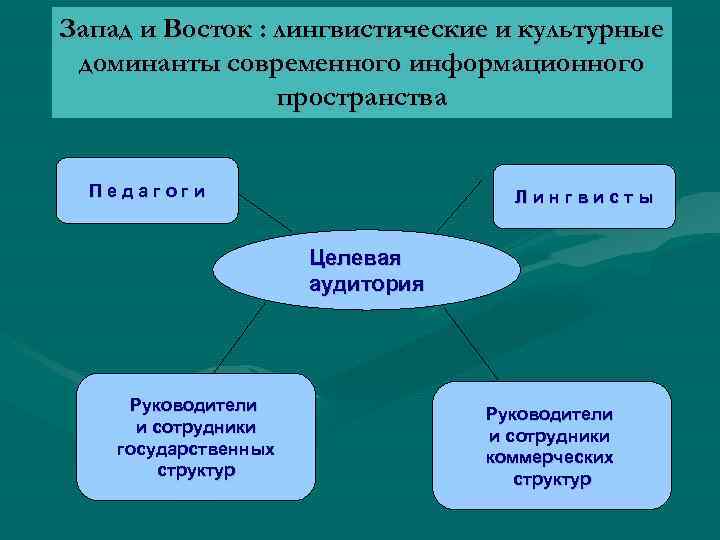 Запад и Восток : лингвистические и культурные доминанты современного информационного пространства

Педагоги

Лингвисты

Целевая аудитория

Руководители и сотрудники государственных структур

Руководители и сотрудники коммерческих структур